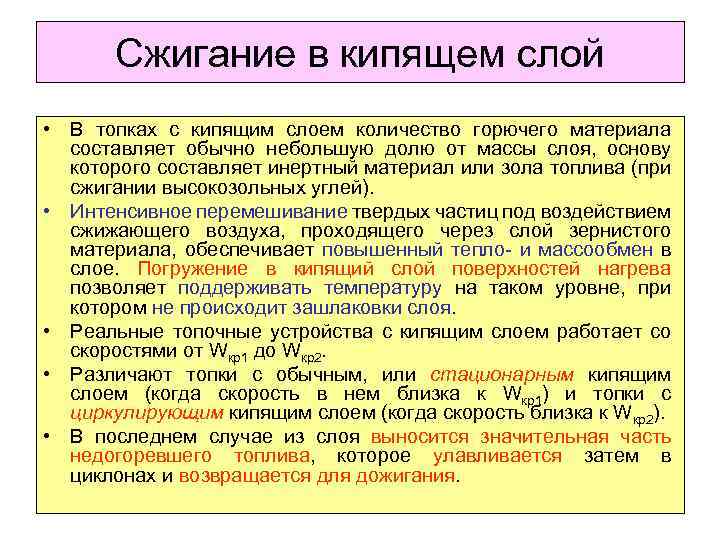 Сжигание в кипящем слой

• В топках с кипящим слоем количество горючего материала составляет обычно небольшую долю от массы слоя, основу которого составляет инертный материал или зола топлива (при сжигании высокозольных углей).

• Интенсивное перемешивание твердых частиц под воздействием сжижающего воздуха, проходящего через слой зернистого материала, обеспечивает повышенный тепло- и массообмен в слое. Погружение в кипящий слой поверхностей нагрева позволяет поддерживать температуру на таком уровне, при котором не происходит зашлаковки слоя.

• Реальные топочные устройства с кипящим слоем работает со скоростями от $W_{кр1}$ до $W_{кр2}$.

• Различают топки с обычным, или стационарным кипящим слоем (когда скорость в нем близка к $W_{кр1}$) и топки с циркулирующим кипящим слоем (когда скорость близка к $W_{кр2}$).

• В последнем случае из слоя выносится значительная часть недогоревшего топлива, которое улавливается затем в циклонах и возвращается для дожигания.